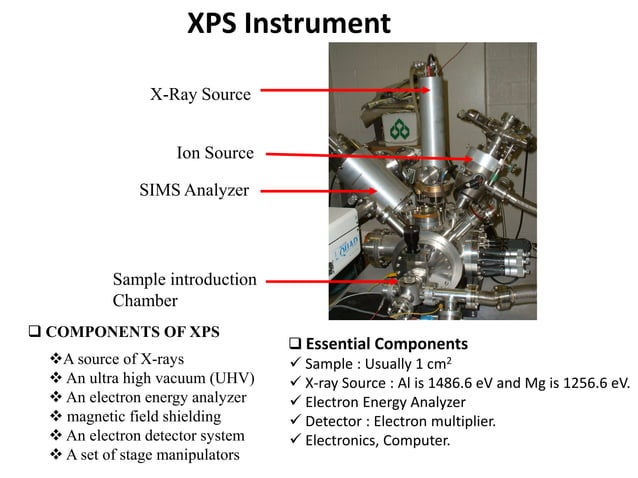 XPS Instrument

X-Ray Source

Ion Source

SIMS Analyzer

Sample introduction Chamber

QUAD

❑ COMPONENTS OF XPS

❖A source of X-rays
❖ An ultra high vacuum (UHV)
❖ An electron energy analyzer
❖ magnetic field shielding
❖ An electron detector system
❖ A set of stage manipulators

❑ Essential Components

✓ Sample : Usually 1 $cm^2$
✓ X-ray Source : Al is 1486.6 eV and Mg is 1256.6 eV.
✓ Electron Energy Analyzer
✓ Detector : Electron multiplier.
✓ Electronics, Computer.